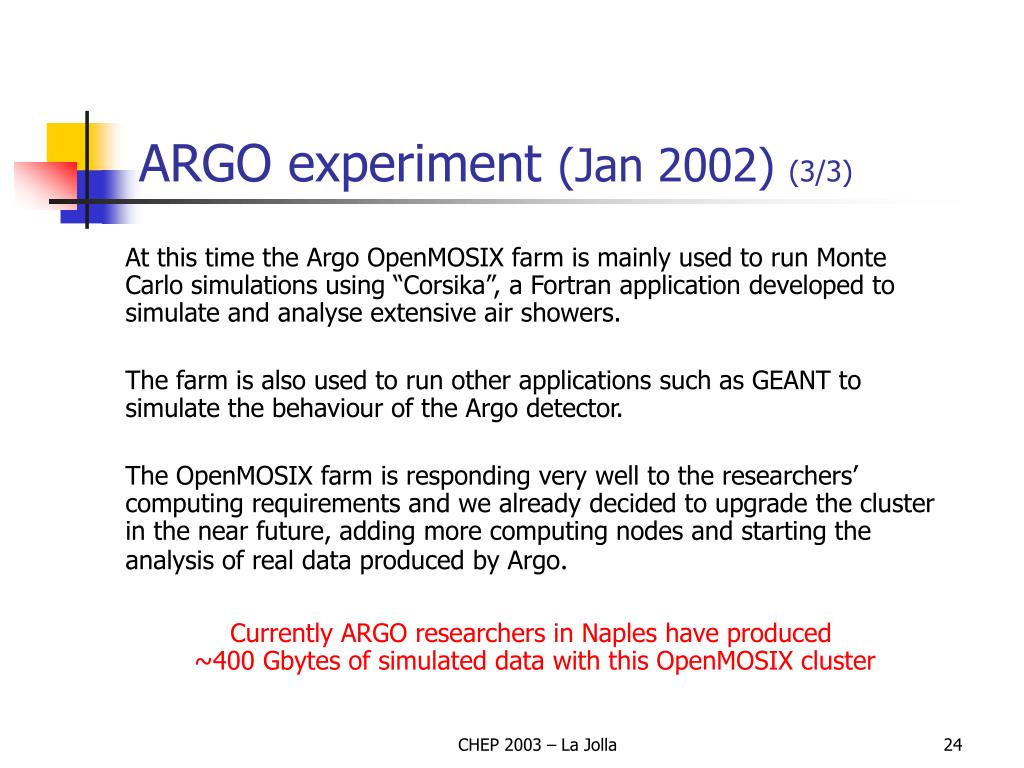 ARGO experiment (Jan 2002) (3/3)

At this time the Argo OpenMOSIX farm is mainly used to run Monte Carlo simulations using “Corsika”, a Fortran application developed to simulate and analyse extensive air showers.

The farm is also used to run other applications such as GEANT to simulate the behaviour of the Argo detector.

The OpenMOSIX farm is responding very well to the researchers’ computing requirements and we already decided to upgrade the cluster in the near future, adding more computing nodes and starting the analysis of real data produced by Argo.

Currently ARGO researchers in Naples have produced ~400 Gbytes of simulated data with this OpenMOSIX cluster

CHEP 2003 – La Jolla

24